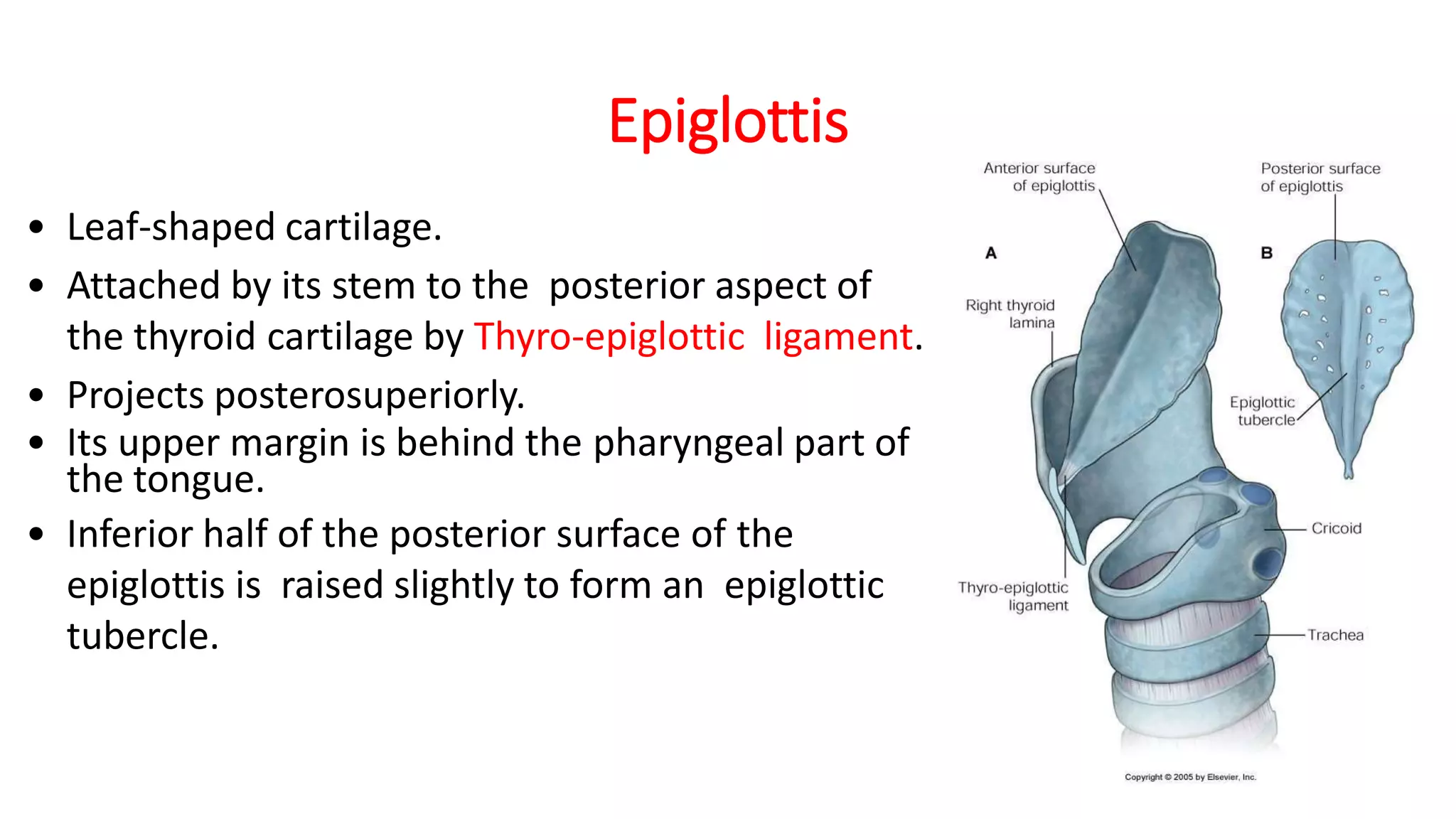 Epiglottis

• Leaf-shaped cartilage.

• Attached by its stem to the posterior aspect of the thyroid cartilage by Thyro-epiglottic ligament.

• Projects posterosuperiorly.

• Its upper margin is behind the pharyngeal part of the tongue.

• Inferior half of the posterior surface of the epiglottis is raised slightly to form an epiglottic tubercle.

Anterior surface of epiglottis

A

Right thyroid lamina

Thyro-epiglottic ligament

Posterior surface of epiglottis

B

Epiglottic tubercle

Cricoid

Trachea

Copyright © 2005 by Elsevier, Inc.